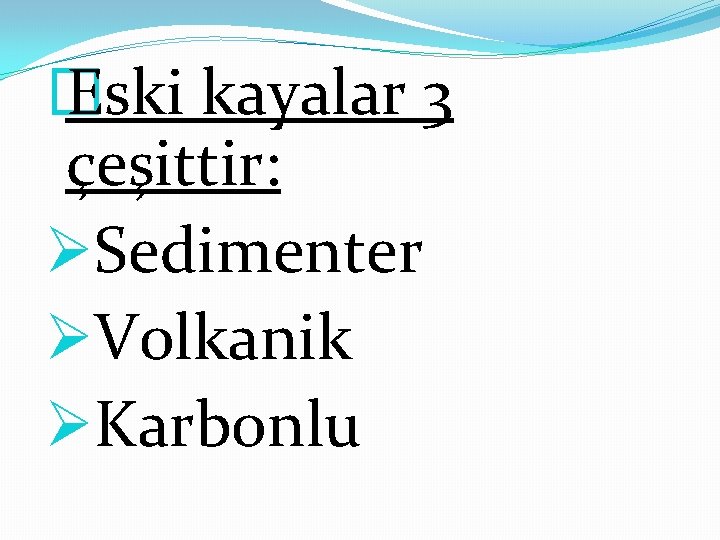 Eski kayalar 3 çeşittir:
Sedimenter
Volkanik
Karbonlu